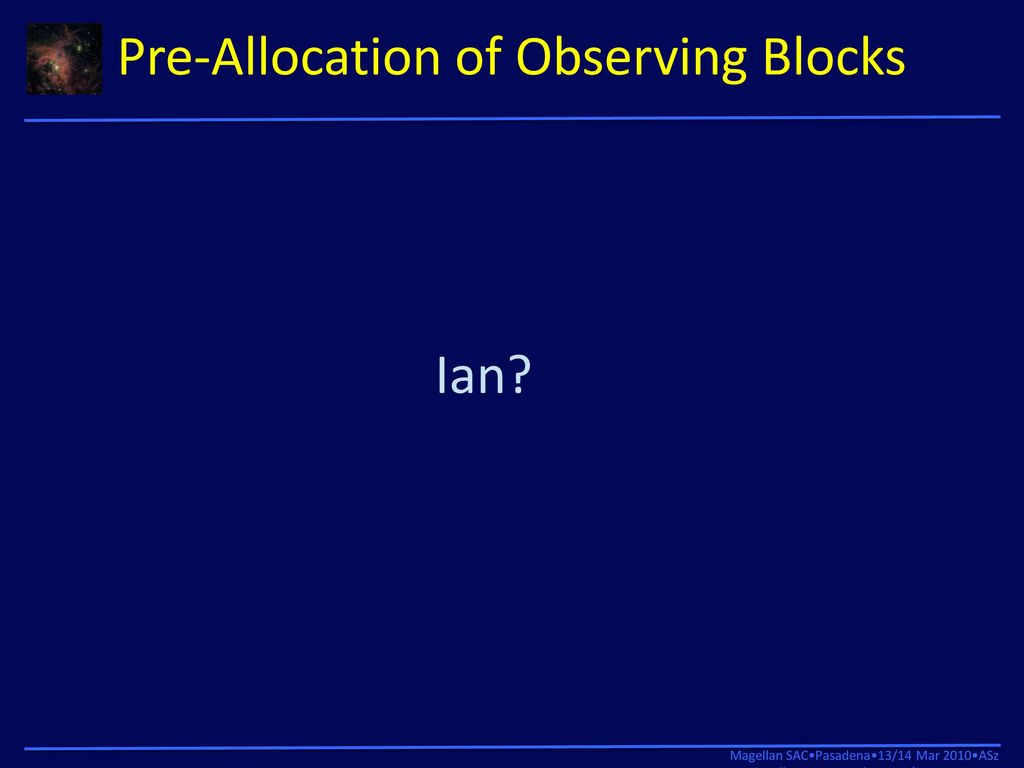 Pre-Allocation of Observing Blocks

Ian?

Magellan SAC•Pasadena•13/14 Mar 2010•ASz